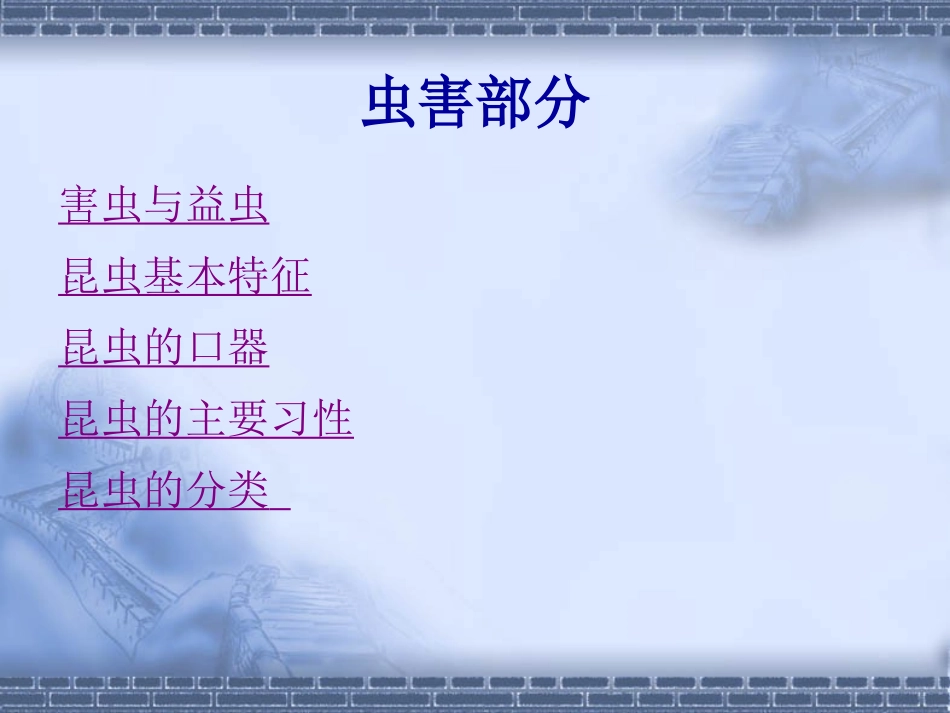 虫害部分

害虫与益虫

昆虫基本特征

昆虫的口器

昆虫的主要习性

昆虫的分类